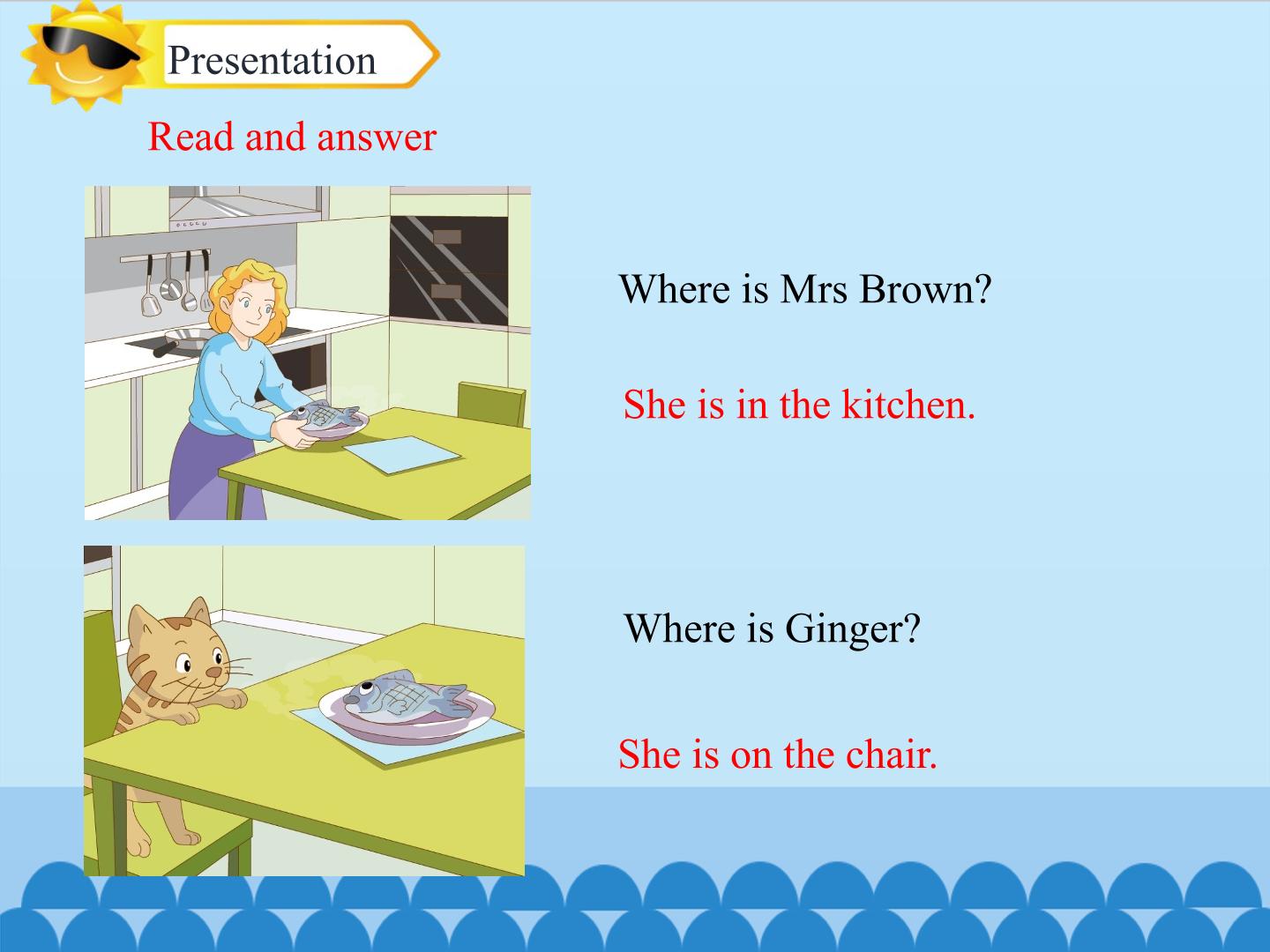 Presentation

Read and answer

Where is Mrs Brown?

She is in the kitchen.

Where is Ginger?

She is on the chair.